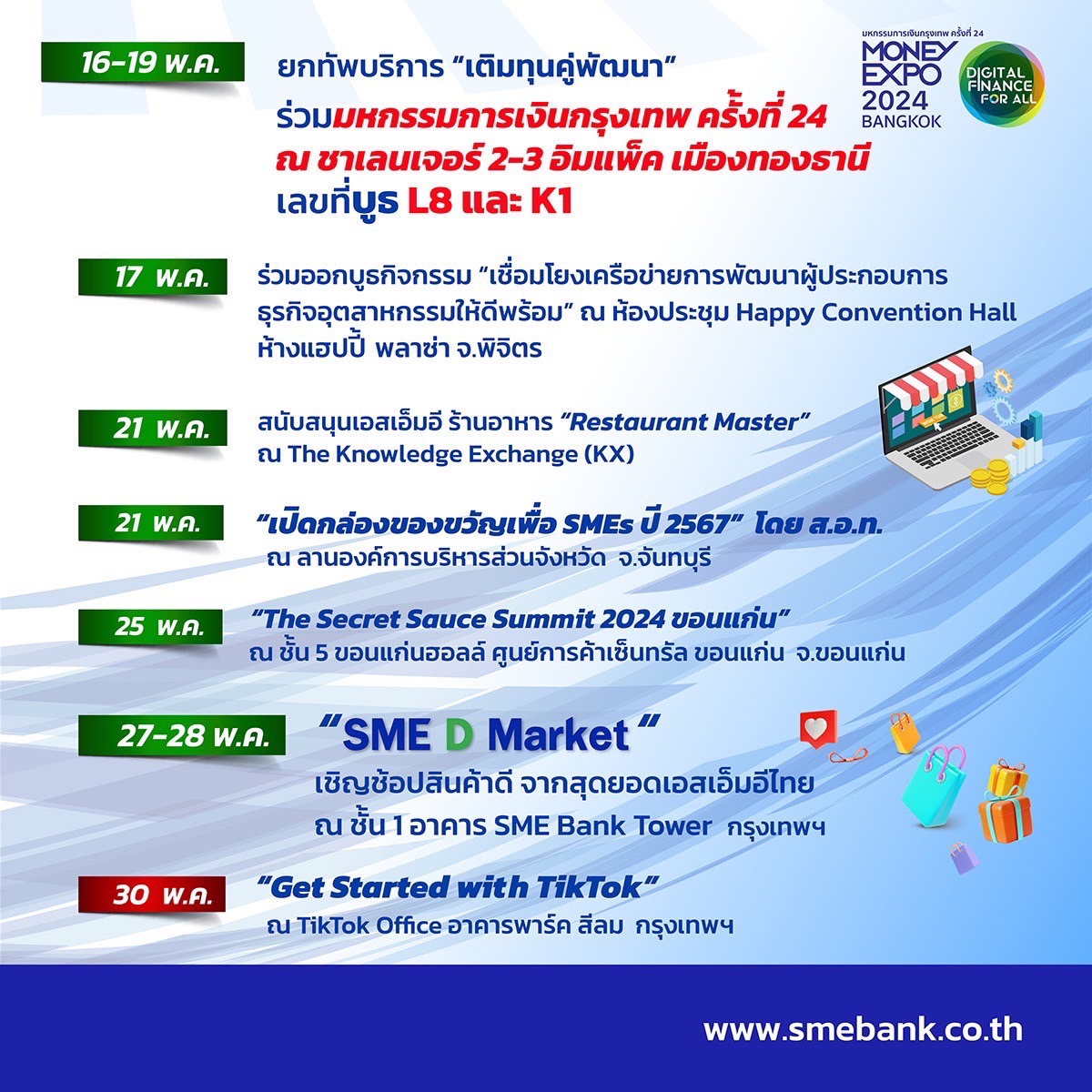 16-19 พ.ค.

ยกทัพบริการ "เติมทุนคู่พัฒนา"
ร่วมมหกรรมการเงินกรุงเทพ ครั้งที่ 24
ณ ชาเลนเจอร์ 2-3 อิมแพ็ค เมืองทองธานี
เลขที่บูธ L8 และ K1

มหกรรมการเงินกรุงเทพ ครั้งที่ 24
MONEY EXPO 2024 BANGKOK
DIGITAL FINANCE FOR ALL

17 พ.ค.

ร่วมออกบูธกิจกรรม "เชื่อมโยงเครือข่ายการพัฒนาผู้ประกอบการธุรกิจอุตสาหกรรมให้ดีพร้อม" ณ ห้องประชุม Happy Convention Hall ห้างแฮปปี้ พลาซ่า จ.พิจิตร

21 พ.ค.

สนับสนุนเอสเอ็มอี ร้านอาหาร "Restaurant Master"
ณ The Knowledge Exchange (KX)

21 พ.ค.

"เปิดกล่องของขวัญเพื่อ SMEs ปี 2567" โดย ส.อ.ท.
ณ ลานองค์การบริหารส่วนจังหวัด จ.จันทบุรี

25 พ.ค.

"The Secret Sauce Summit 2024 ขอนแก่น"
ณ ชั้น 5 ขอนแก่นฮอลล์ ศูนย์การค้าเซ็นทรัล ขอนแก่น จ.ขอนแก่น

27-28 พ.ค.

"SME D Market"
เชิญช้อปสินค้าดี จากสุดยอดเอสเอ็มอีไทย
ณ ชั้น 1 อาคาร SME Bank Tower กรุงเทพฯ

30 พ.ค.

"Get Started with TikTok"
ณ TikTok Office อาคารพาร์ค สีลม กรุงเทพฯ

www.smebank.co.th